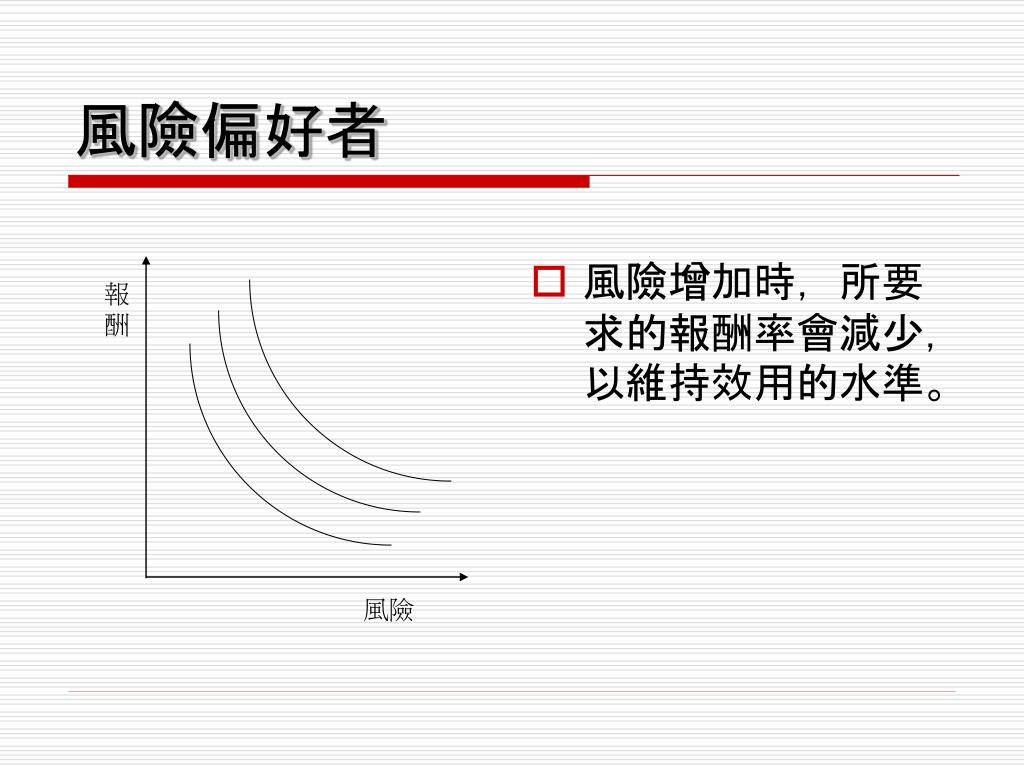 風險偏好者

報酬

風險

風險增加時，所要求的報酬率會減少，以維持效用的水準。